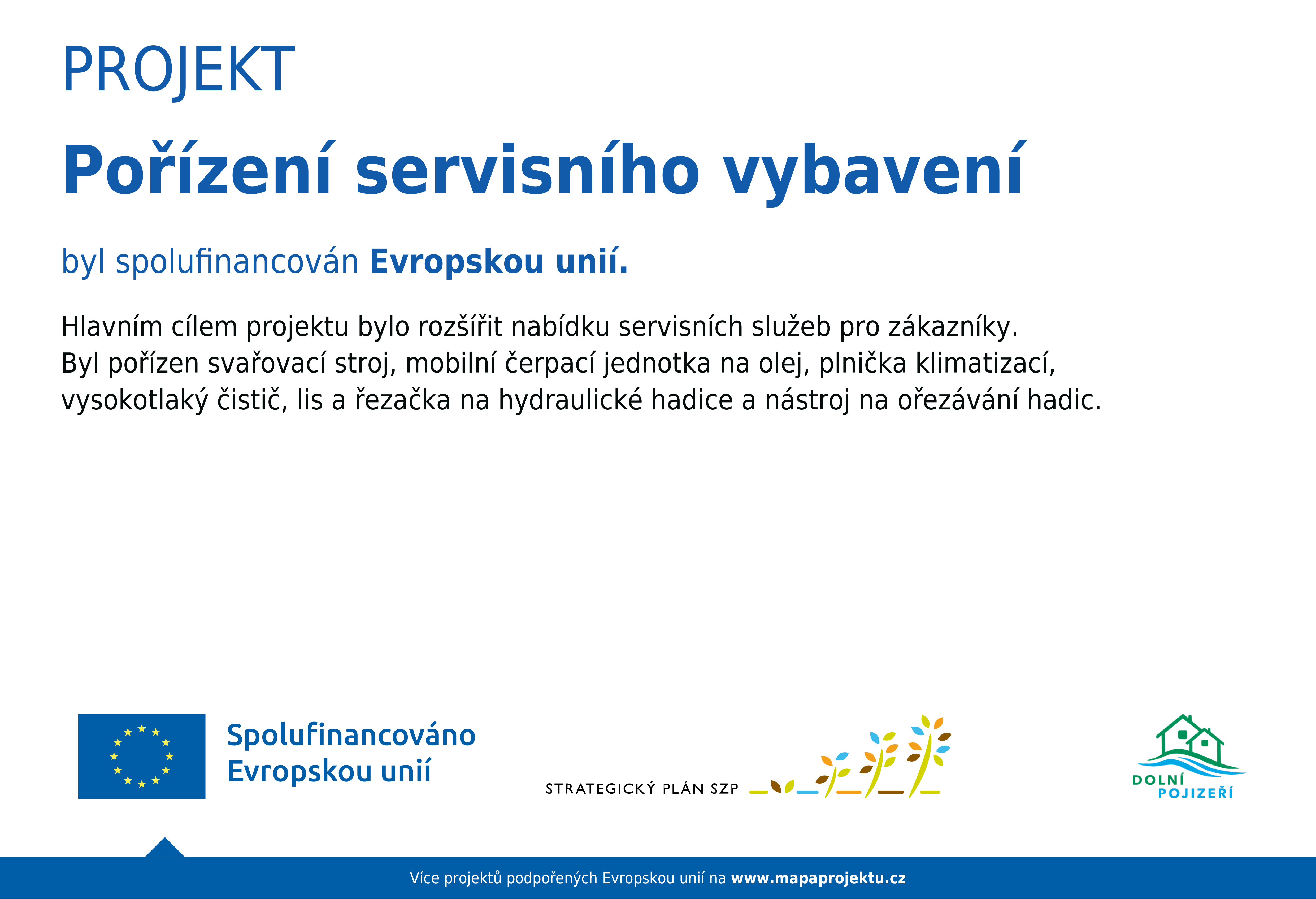 PROJEKT

Pořízení servisního vybavení

byl spolufinancován Evropskou unií.

Hlavním cílem projektu bylo rozšířit nabídku servisních služeb pro zákazníky. Byl pořízen svařovací stroj, mobilní čerpací jednotka na olej, plnička klimatizací, vysokotlaký čistič, lis a řezačka na hydraulické hadice a nástroj na ořezávání hadic.

Spolufinancováno Evropskou unií

STRATEGICKÝ PLÁN SZP

DOLNÍ POJIZEŘÍ

Více projektů podpořených Evropskou unií na www.mapaprojektu.cz